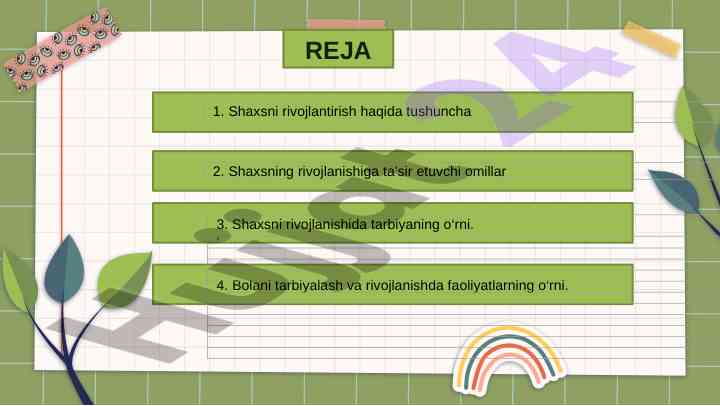 REJA

1. Shaxsni rivojlantirish haqida tushuncha

2. Shaxsning rivojlanishiga ta'sir etuvchi omillar

3. Shaxsni rivojlanishida tarbiyaning o'rni.

4. Bolani tarbiyalash va rivojlanishda faoliyatlarning o'rni.

Hujjat24